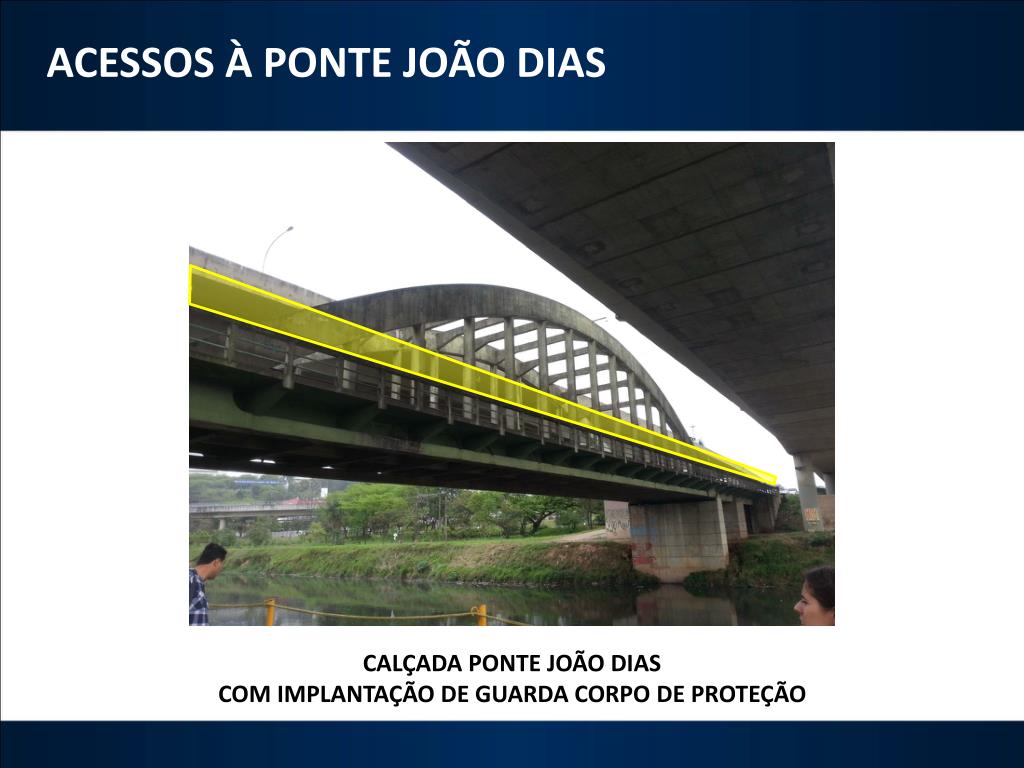 ACESSOS À PONTE JOÃO DIAS

CALÇADA PONTE JOÃO DIAS
COM IMPLANTAÇÃO DE GUARDA CORPO DE PROTEÇÃO